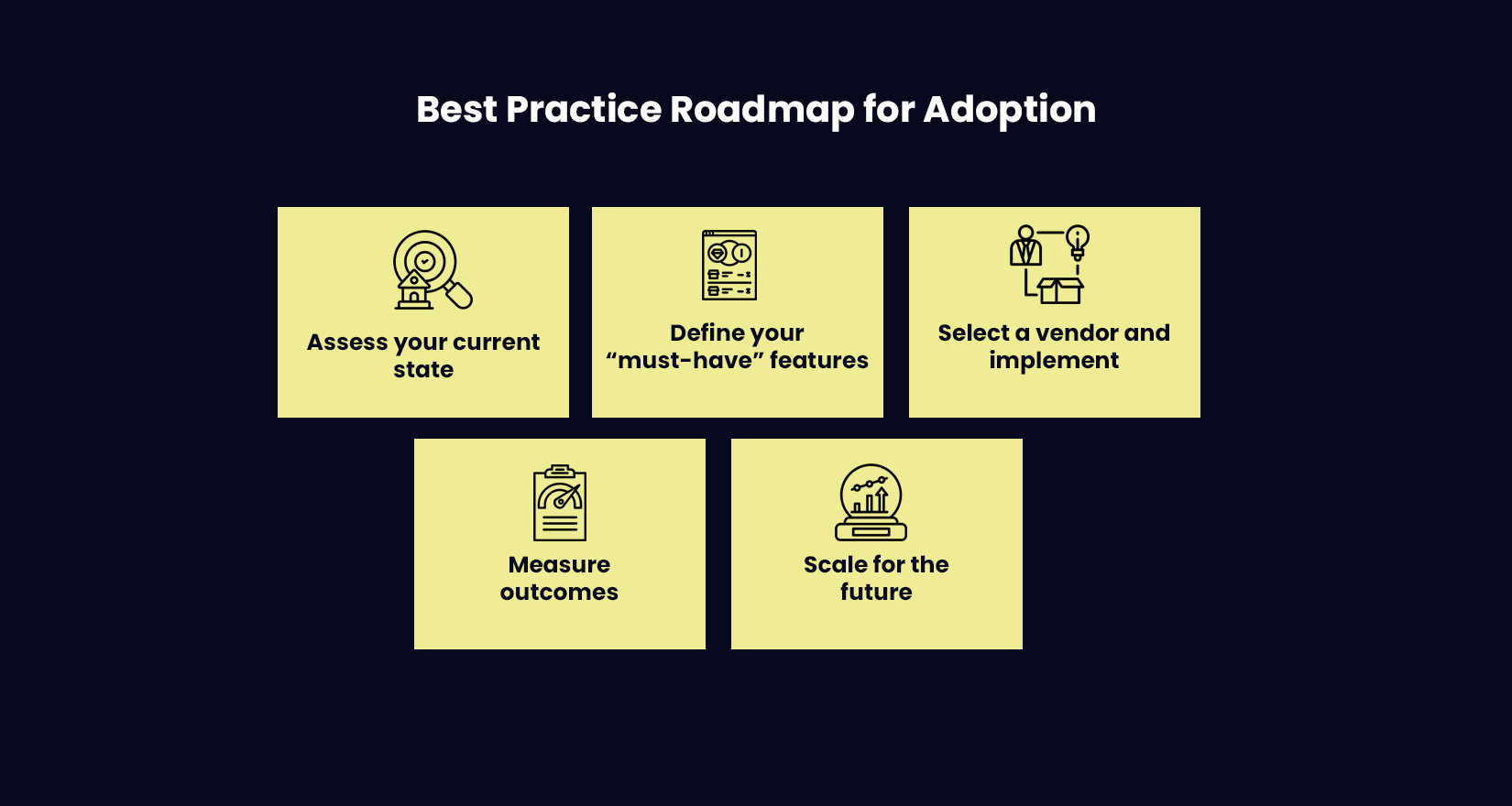 Best Practice Roadmap for Adoption

Assess your current state

Define your “must-have” features

Select a vendor and implement

Measure outcomes

Scale for the future